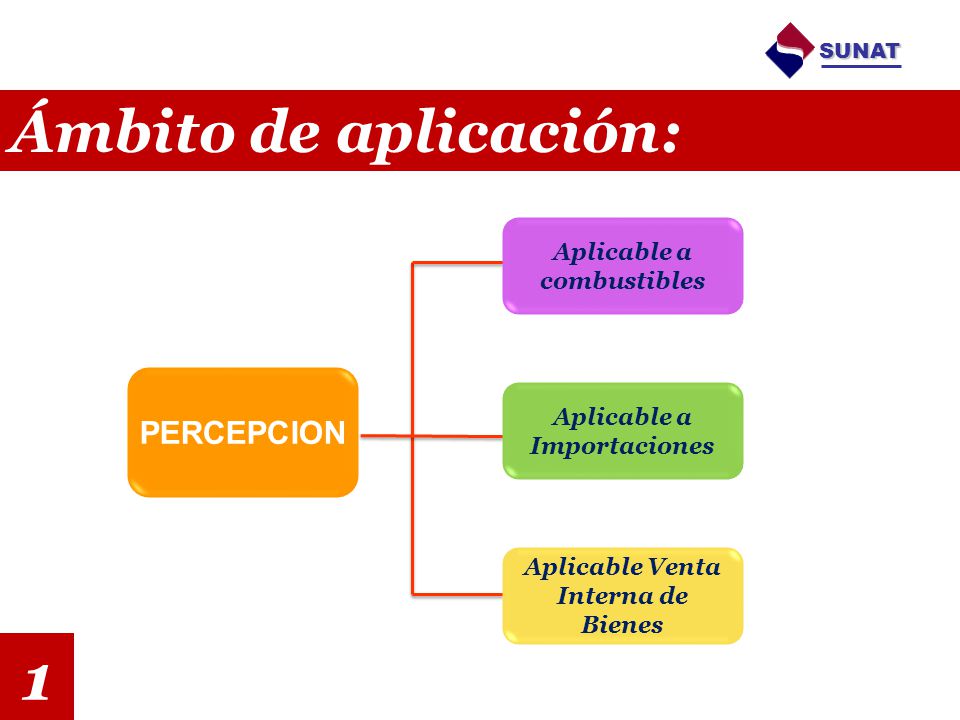 SUNAT

Ámbito de aplicación:

PERCEPCION

Aplicable a combustibles

Aplicable a Importaciones

Aplicable Venta Interna de Bienes

1